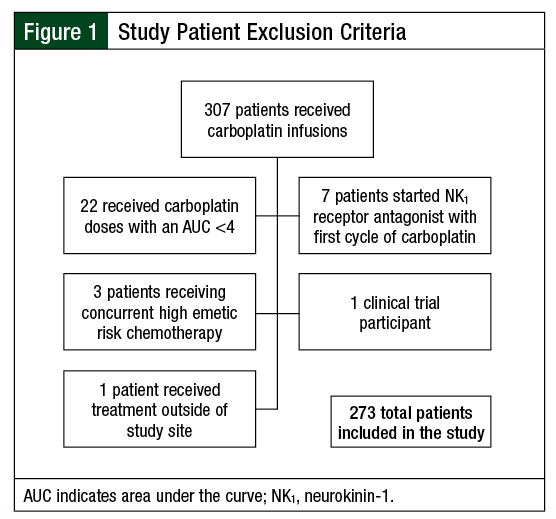 Figure 1 Study Patient Exclusion Criteria

307 patients received carboplatin infusions

22 received carboplatin doses with an AUC <4

7 patients started $NK_1$ receptor antagonist with first cycle of carboplatin

3 patients receiving concurrent high emetic risk chemotherapy

1 clinical trial participant

1 patient received treatment outside of study site

273 total patients included in the study

AUC indicates area under the curve; $NK_1$, neurokinin-1.